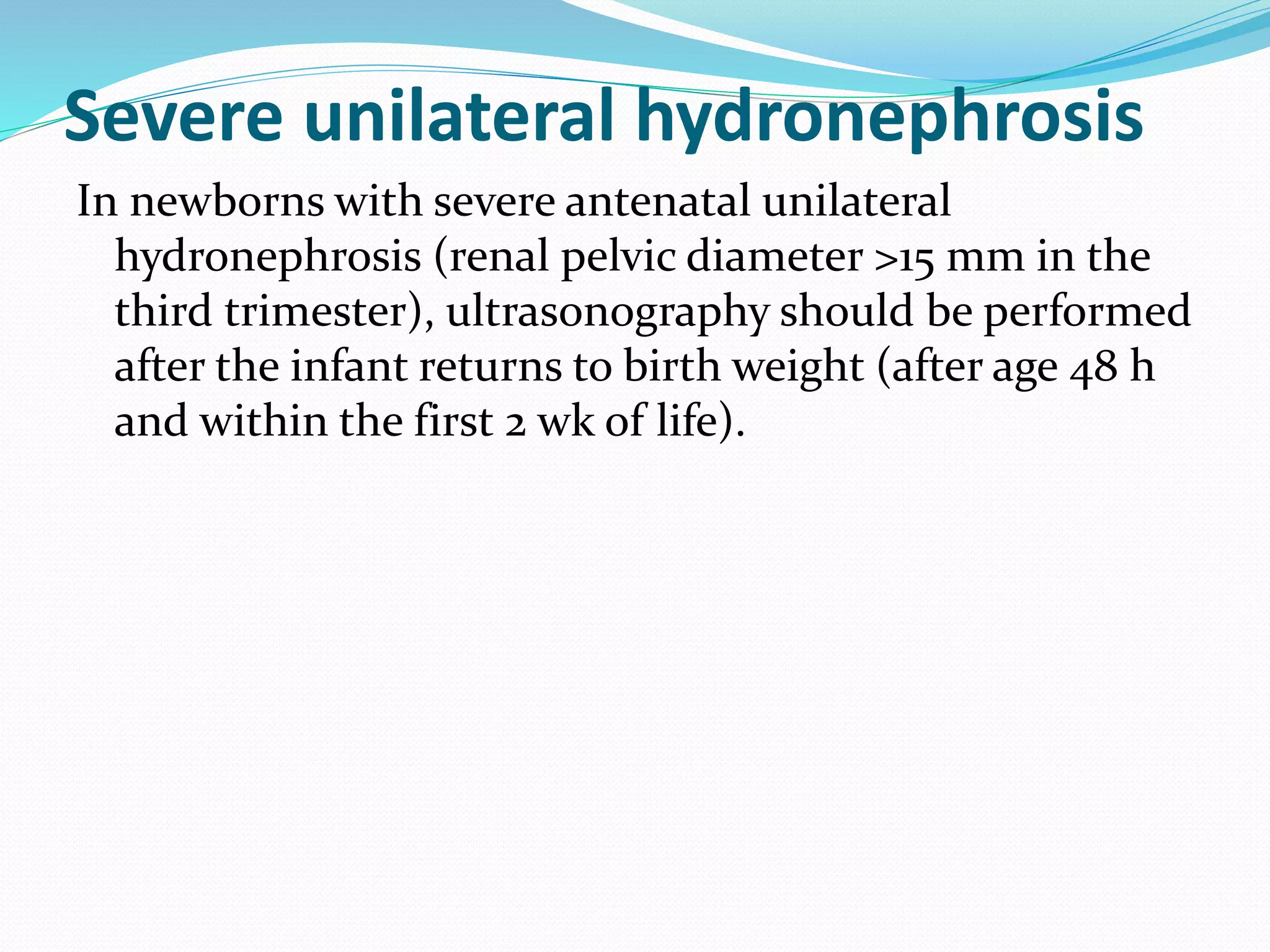 Severe unilateral hydronephrosis

In newborns with severe antenatal unilateral hydronephrosis (renal pelvic diameter >15 mm in the third trimester), ultrasonography should be performed after the infant returns to birth weight (after age 48 h and within the first 2 wk of life).